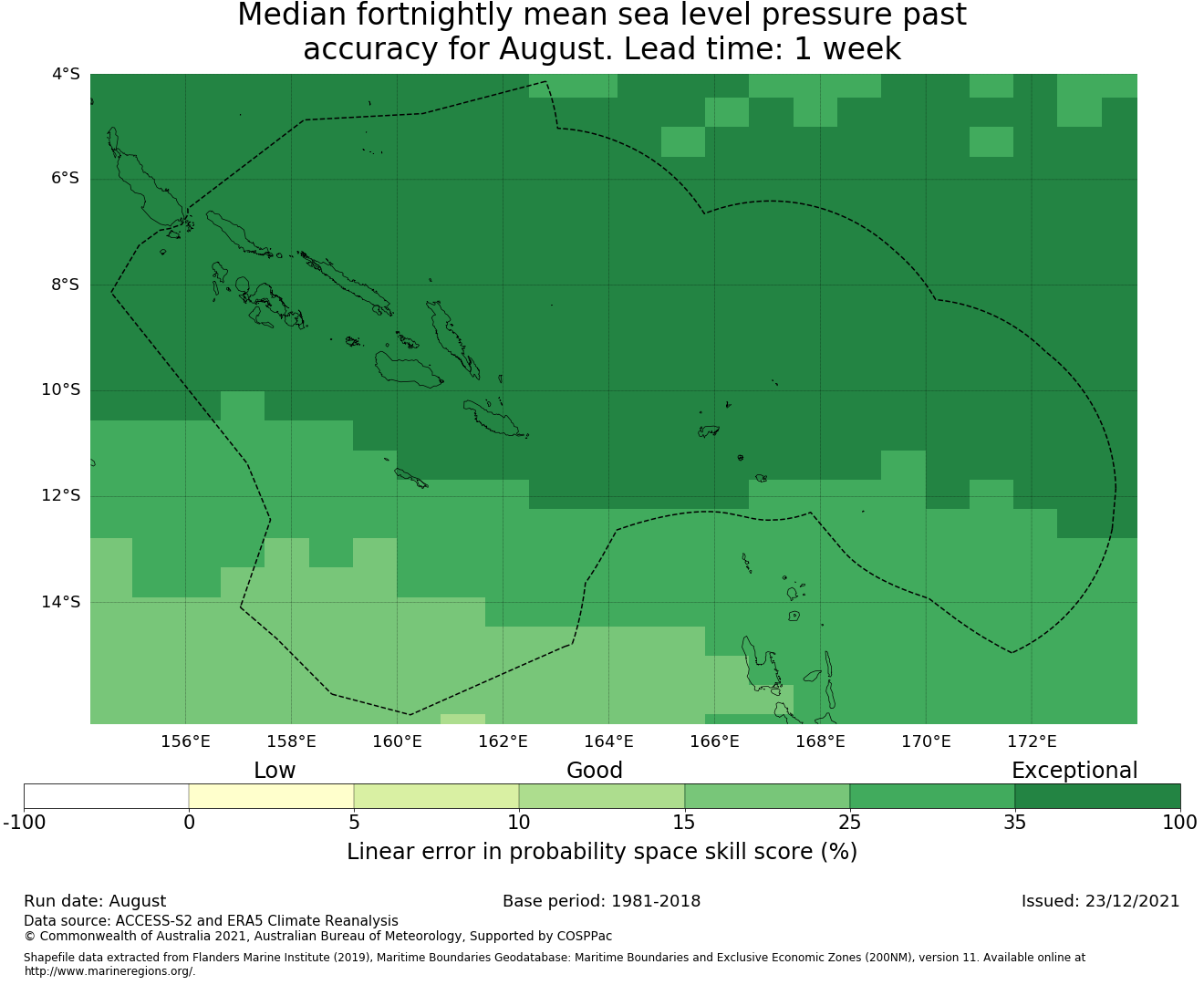 Median fortnightly mean sea level pressure past accuracy for August. Lead time: 1 week

4°S
6°S
8°S
10°S
12°S
14°S

156°E
158°E
160°E
162°E
164°E
166°E
168°E
170°E
172°E

Low
Good
Exceptional

-100
0
5
10
15
25
35
100

Linear error in probability space skill score (%)

Run date: August
Base period: 1981-2018
Issued: 23/12/2021

Data source: ACCESS-S2 and ERA5 Climate Reanalysis
© Commonwealth of Australia 2021, Australian Bureau of Meteorology, Supported by COSPPac

Shapefile data extracted from Flanders Marine Institute (2019), Maritime Boundaries Geodatabase: Maritime Boundaries and Exclusive Economic Zones (200NM), version 11. Available online at http://www.marineregions.org/.